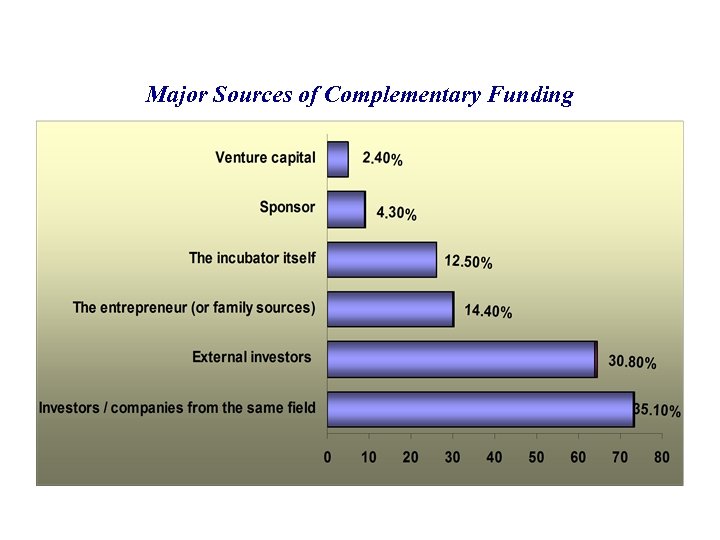 Major Sources of Complementary Funding

Venture capital 2.40%
Sponsor 4.30%
The incubator itself 12.50%
The entrepreneur (or family sources) 14.40%
External investors 30.80%
Investors / companies from the same field 35.10%

0 10 20 30 40 50 60 70 80